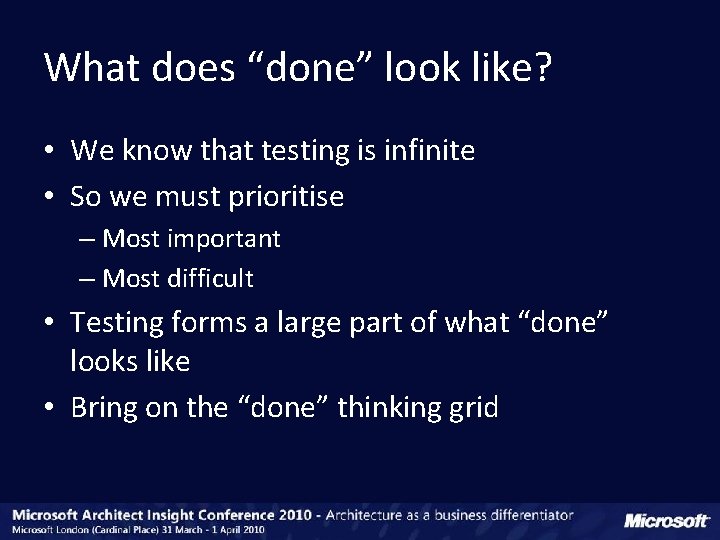 What does “done” look like?

• We know that testing is infinite
• So we must prioritise
– Most important
– Most difficult
• Testing forms a large part of what “done” looks like
• Bring on the “done” thinking grid

Microsoft Architect Insight Conference 2010 - Architecture as a business differentiator
Microsoft London (Cardinal Place) 31 March - 1 April 2010

Microsoft